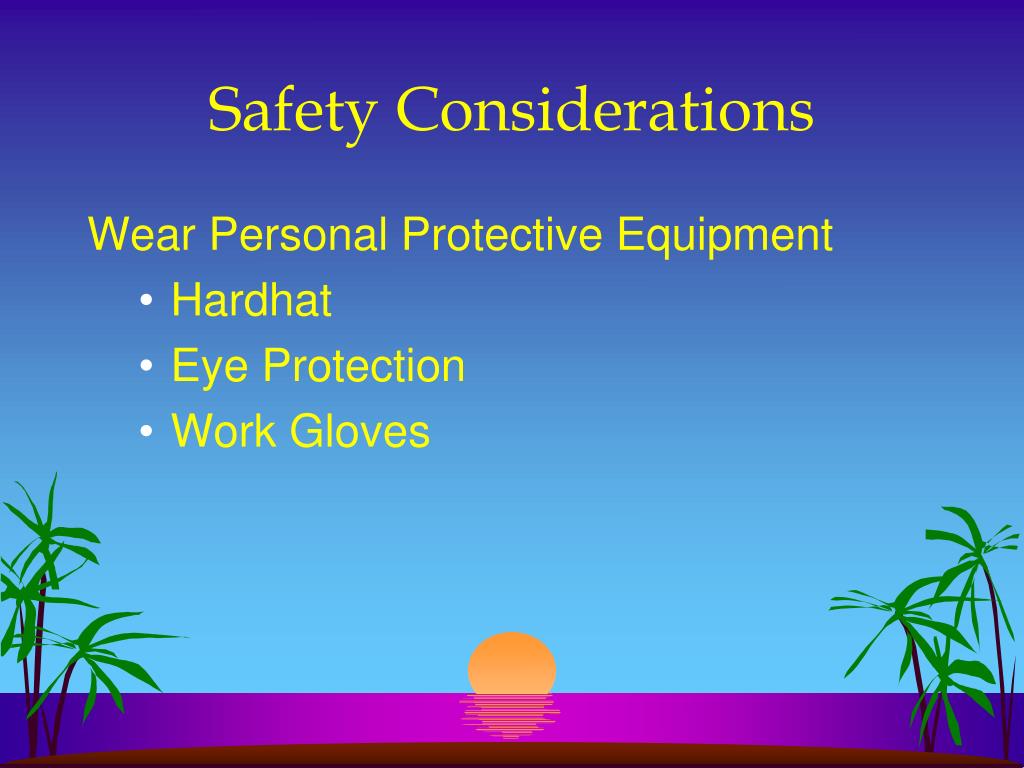 Safety Considerations

Wear Personal Protective Equipment

• Hardhat
• Eye Protection
• Work Gloves